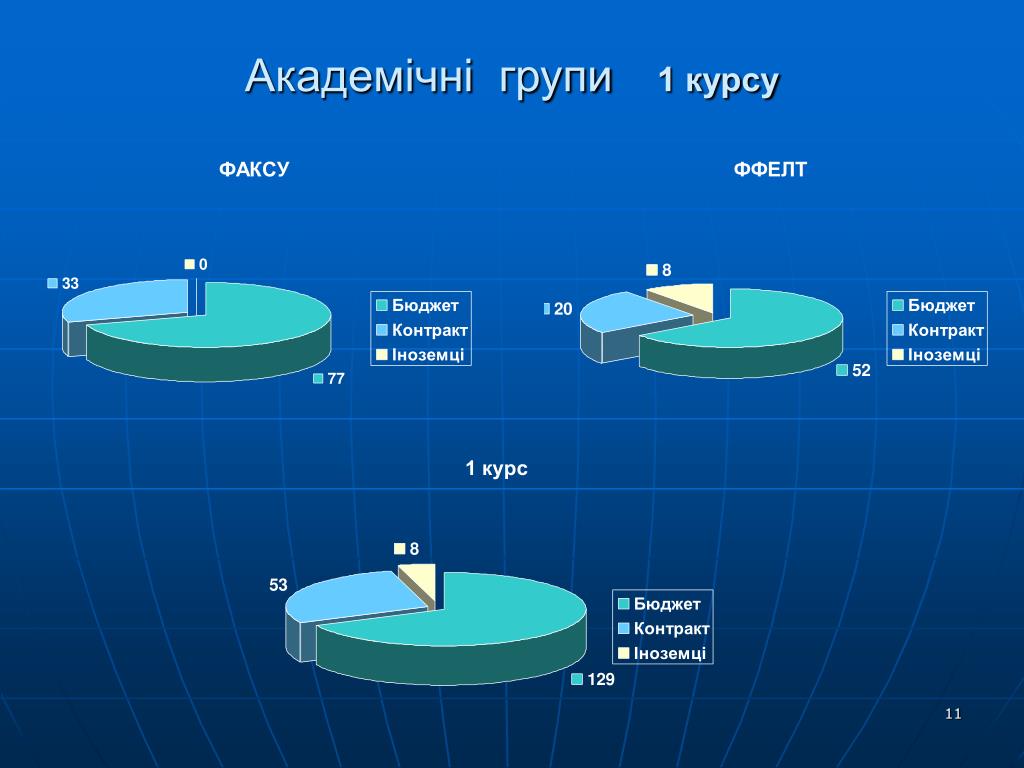 Академічні групи 1 курсу

ФАКСУ

0
33
77

Бюджет
Контракт
Іноземці

ФФЕЛТ

8
20
52

Бюджет
Контракт
Іноземці

1 курс

8
53
129

Бюджет
Контракт
Іноземці

11